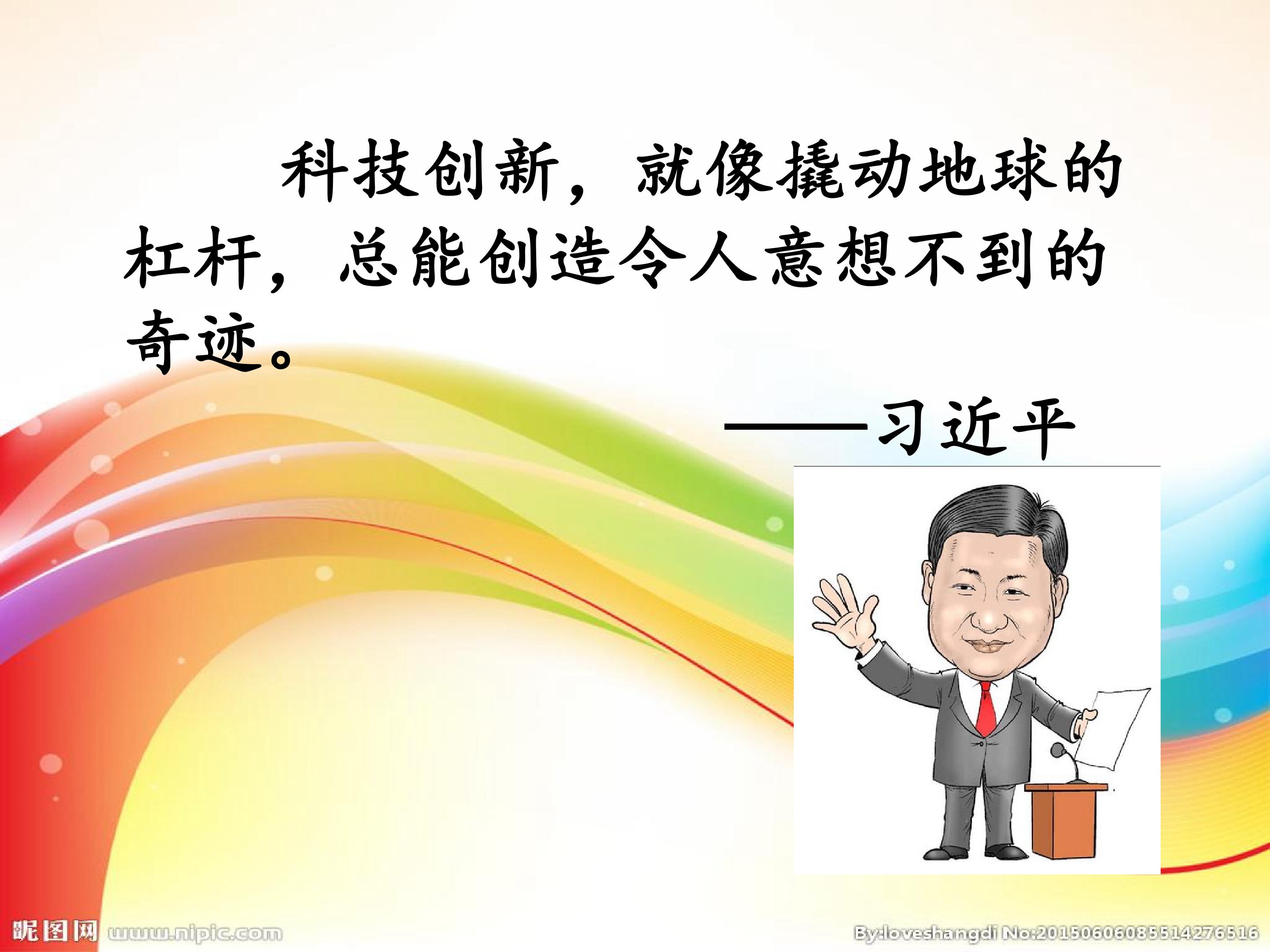 科技创新，就像撬动地球的杠杆，总能创造令人意想不到的奇迹。

——习近平

昵图网 www.nipic.com

By:loveshangdi No:20150606085514276516